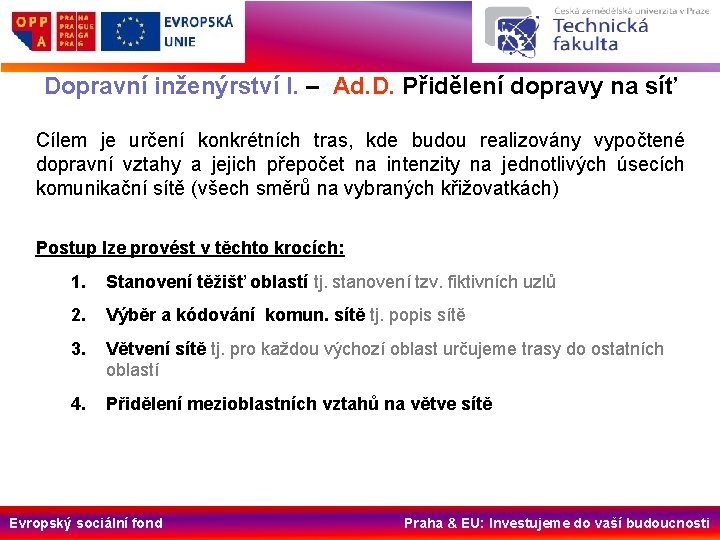 OPP A PRA HA PRA GUE PRA GA PRA G

EVROPSKÁ UNIE

Česká zemědělská univerzita v Praze
Technická fakulta

Dopravní inženýrství I. – Ad.D. Přidělení dopravy na síť

Cílem je určení konkrétních tras, kde budou realizovány vypočtené dopravní vztahy a jejich přepočet na intenzity na jednotlivých úsecích komunikační sítě (všech směrů na vybraných křižovatkách)

Postup lze provést v těchto krocích:

1. Stanovení těžišť oblastí tj. stanovení tzv. fiktivních uzlů

2. Výběr a kódování komun. sítě tj. popis sítě

3. Větvení sítě tj. pro každou výchozí oblast určujeme trasy do ostatních oblastí

4. Přidělení mezioblastních vztahů na větve sítě

Evropský sociální fond

Praha & EU: Investujeme do vaší budoucnosti